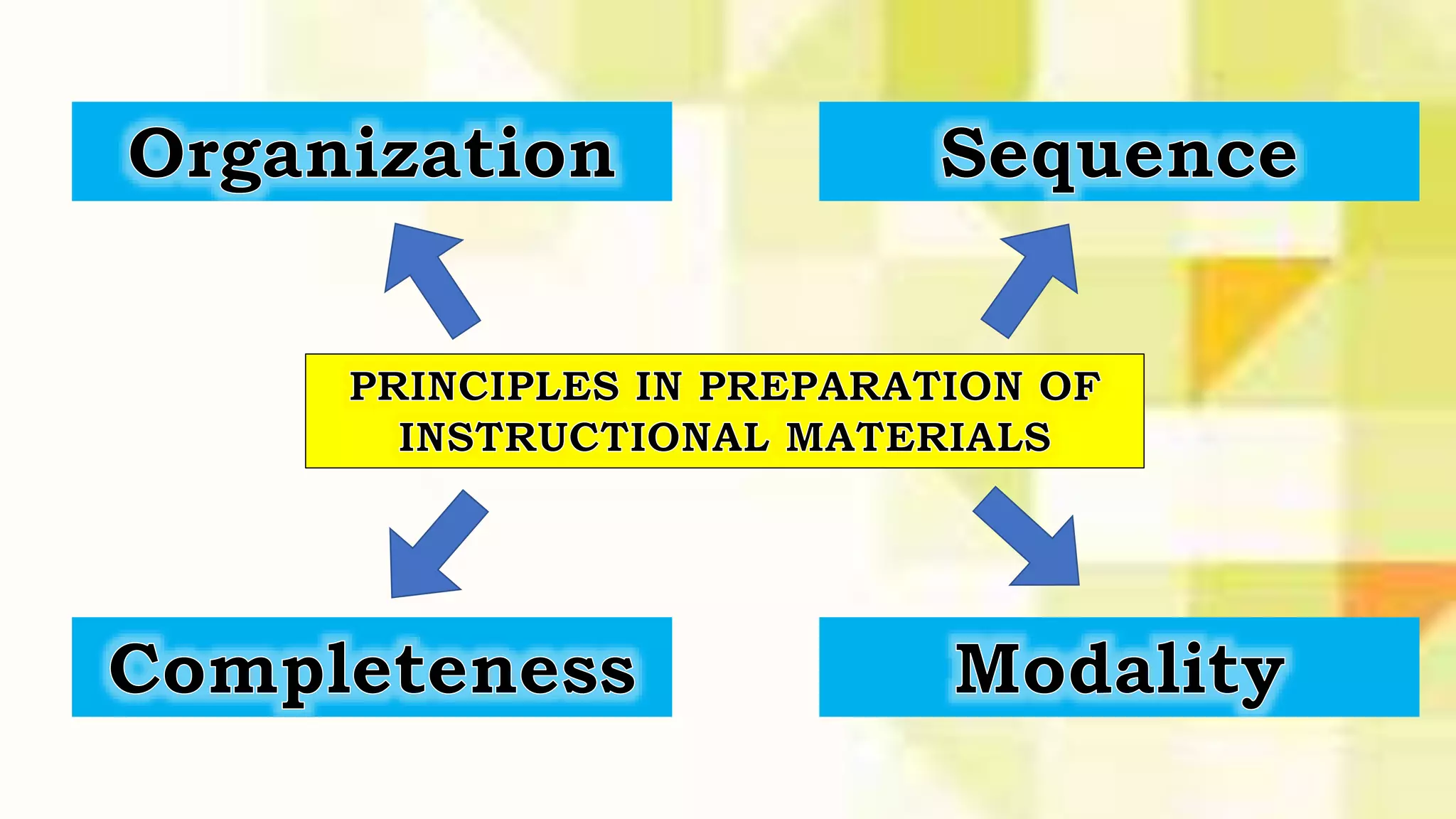 Organization

Sequence

PRINCIPLES IN PREPARATION OF INSTRUCTIONAL MATERIALS

Completeness

Modality